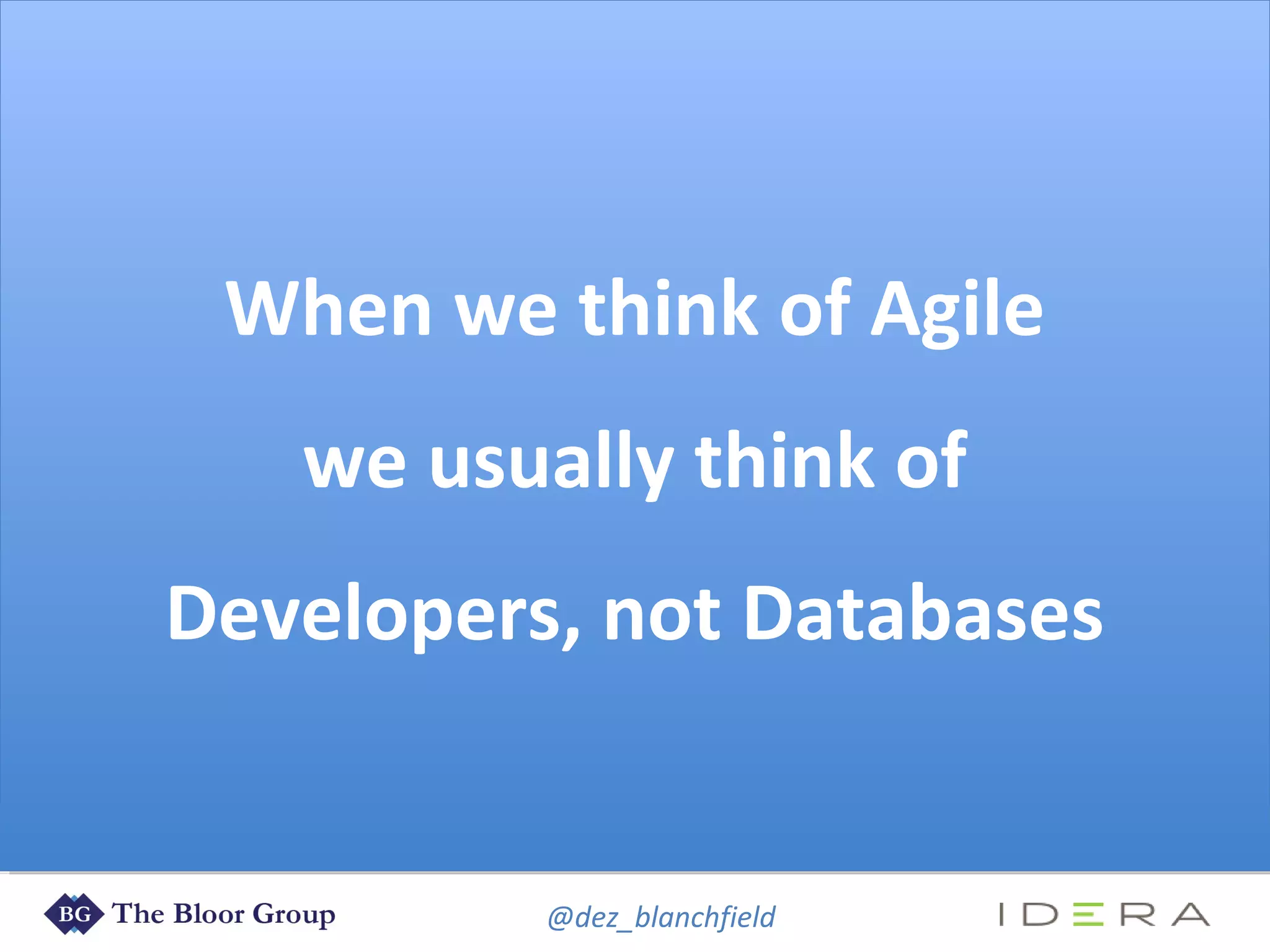 When we think of Agile we usually think of Developers, not Databases

BG The Bloor Group

@dez_blanchfield

IDERA